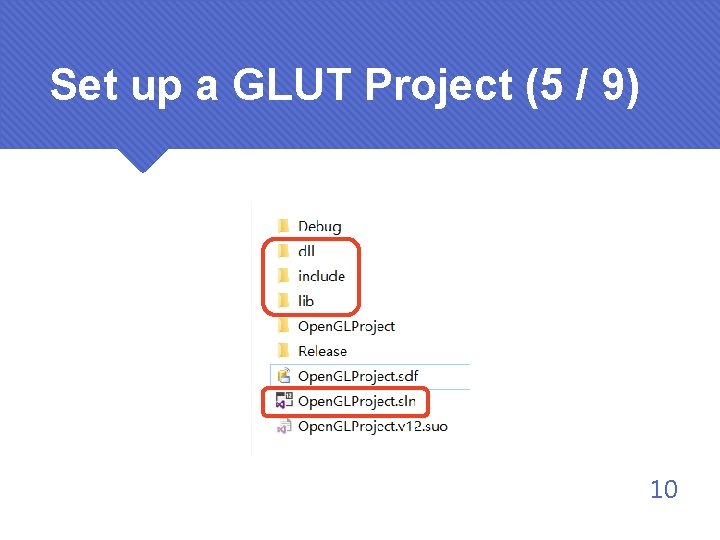 Set up a GLUT Project (5 / 9)

Debug
dll
include
lib
OpenGLProject
Release
OpenGLProject.sdf
OpenGLProject.sln
OpenGLProject.v12.suo

10